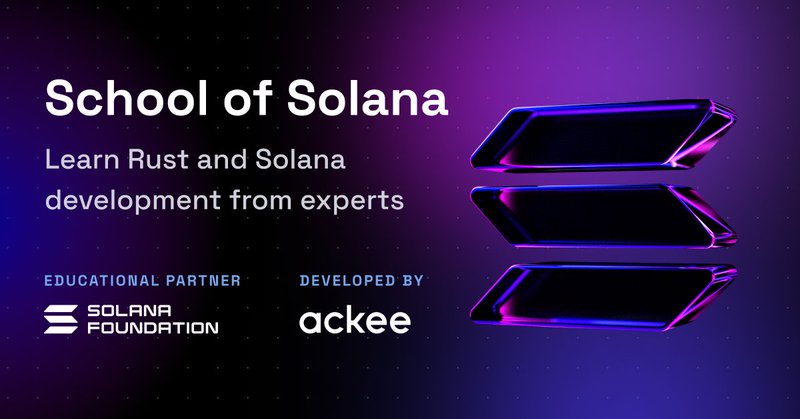 School of Solana

Learn Rust and Solana development from experts

EDUCATIONAL PARTNER

SOLANA FOUNDATION

DEVELOPED BY

ackee